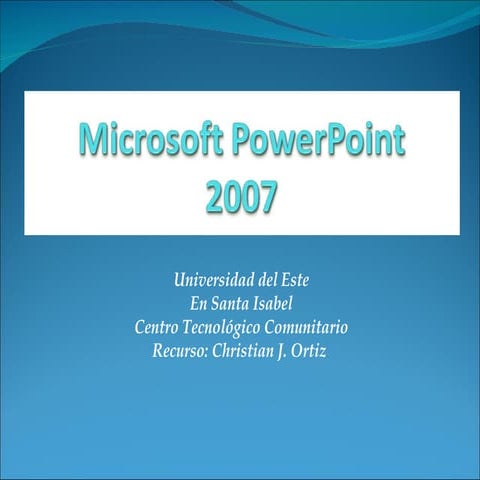 Microsoft PowerPoint 2007

Universidad del Este
En Santa Isabel
Centro Tecnológico Comunitario
Recurso: Christian J. Ortiz